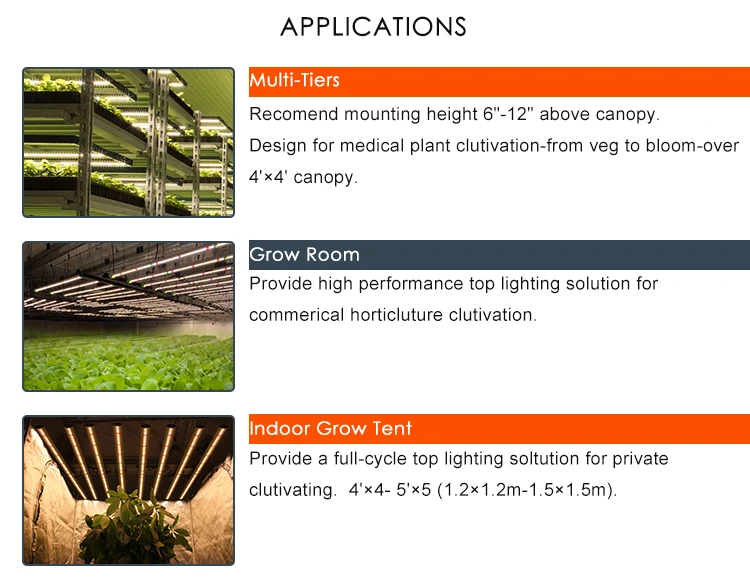 APPLICATIONS

Multi-Tiers

Recomend mounting height 6"-12" above canopy.
Design for medical plant clutivation-from veg to bloom-over 4'×4' canopy.

Grow Room

Provide high performance top lighting solution for commerical horticluture clutivation.

Indoor Grow Tent

Provide a full-cycle top lighting soltution for private clutivating. 4'×4- 5'×5 (1.2×1.2m-1.5×1.5m).